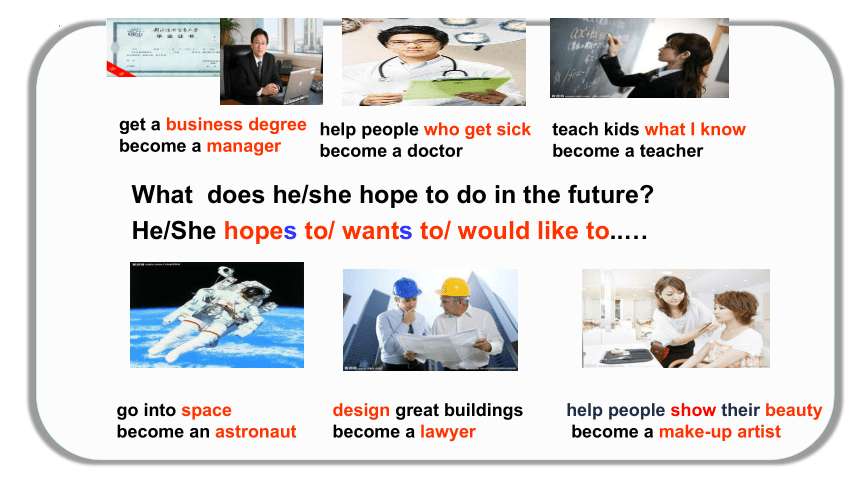 get a business degree
become a manager

help people who get sick
become a doctor

teach kids what I know
become a teacher

What does he/she hope to do in the future?
He/She hopes to/ wants to/ would like to.....

go into space
become an astronaut

design great buildings
become a lawyer

help people show their beauty
become a make-up artist